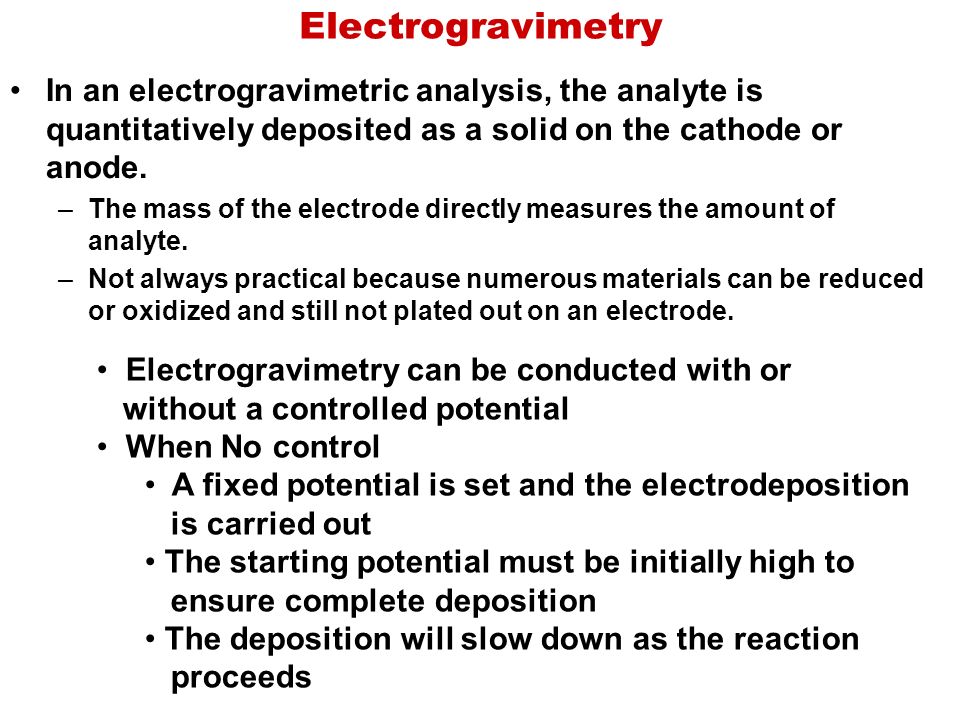 Electrogravimetry

• In an electrogravimetric analysis, the analyte is quantitatively deposited as a solid on the cathode or anode.

– The mass of the electrode directly measures the amount of analyte.

– Not always practical because numerous materials can be reduced or oxidized and still not plated out on an electrode.

• Electrogravimetry can be conducted with or without a controlled potential

• When No control

• A fixed potential is set and the electrodeposition is carried out

• The starting potential must be initially high to ensure complete deposition

• The deposition will slow down as the reaction proceeds